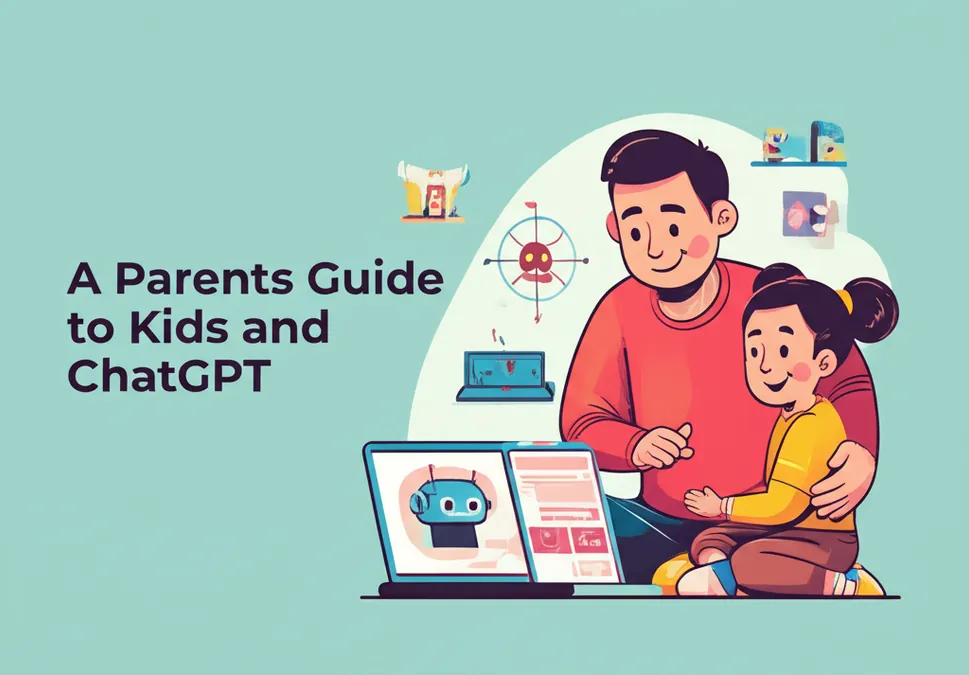 A Parents Guide to Kids and ChatGPT